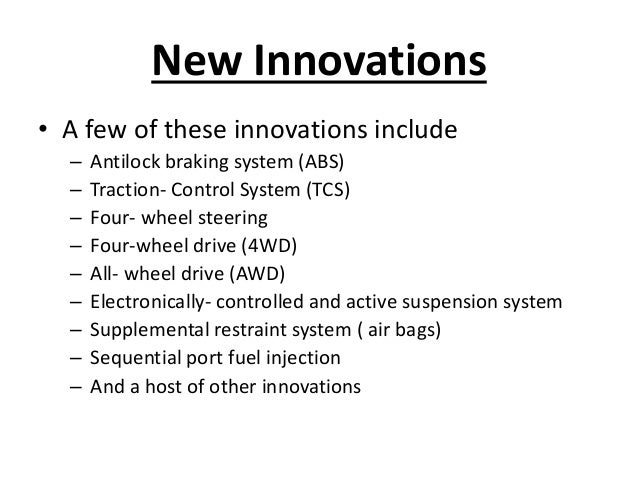 New Innovations

• A few of these innovations include
– Antilock braking system (ABS)
– Traction- Control System (TCS)
– Four- wheel steering
– Four-wheel drive (4WD)
– All- wheel drive (AWD)
– Electronically- controlled and active suspension system
– Supplemental restraint system ( air bags)
– Sequential port fuel injection
– And a host of other innovations